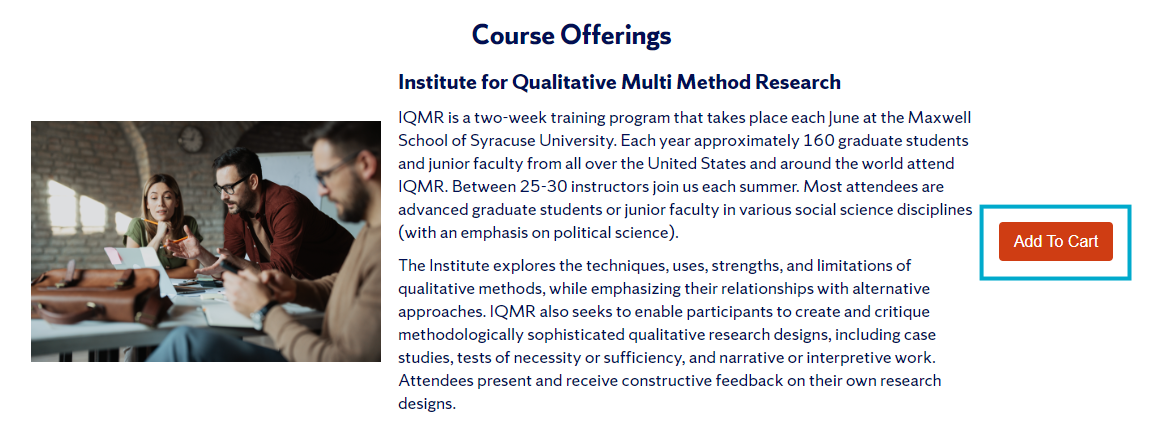 Course Offerings

Institute for Qualitative Multi Method Research

IQMR is a two-week training program that takes place each June at the Maxwell School of Syracuse University. Each year approximately 160 graduate students and junior faculty from all over the United States and around the world attend IQMR. Between 25-30 instructors join us each summer. Most attendees are advanced graduate students or junior faculty in various social science disciplines (with an emphasis on political science).

The Institute explores the techniques, uses, strengths, and limitations of qualitative methods, while emphasizing their relationships with alternative approaches. IQMR also seeks to enable participants to create and critique methodologically sophisticated qualitative research designs, including case studies, tests of necessity or sufficiency, and narrative or interpretive work. Attendees present and receive constructive feedback on their own research designs.

Add To Cart